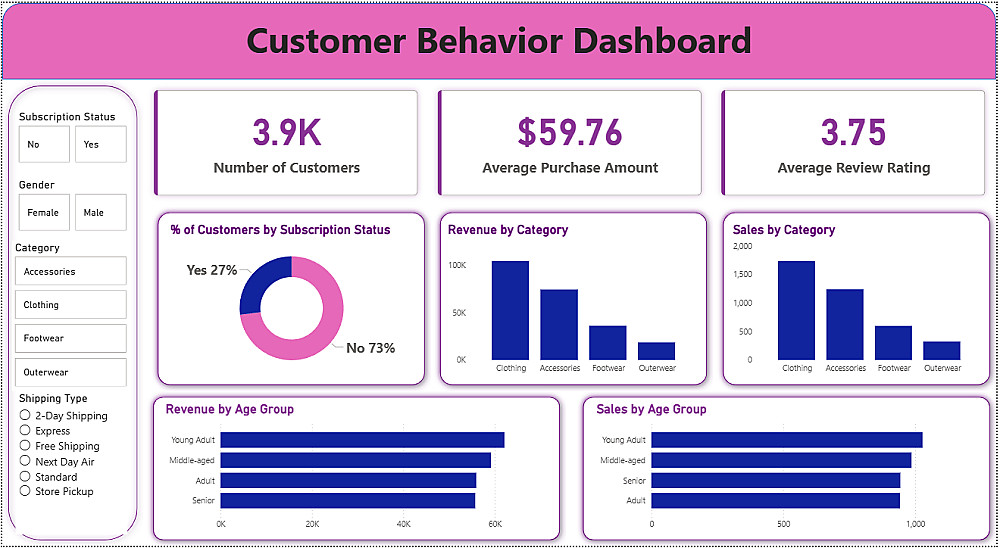 Customer Behavior Dashboard

Subscription Status
No
Yes

Gender
Female
Male

Category
Accessories
Clothing
Footwear
Outerwear

Shipping Type
2-Day Shipping
Express
Free Shipping
Next Day Air
Standard
Store Pickup

3.9K
Number of Customers

$59.76
Average Purchase Amount

3.75
Average Review Rating

% of Customers by Subscription Status
Yes 27%
No 73%

Revenue by Category
100K
50K
0K
Clothing
Accessories
Footwear
Outerwear

Sales by Category
2,000
1,500
1,000
500
0
Clothing
Accessories
Footwear
Outerwear

Revenue by Age Group
Young Adult
Middle-aged
Adult
Senior
0K
20K
40K
60K

Sales by Age Group
Young Adult
Middle-aged
Senior
Adult
0
500
1,000